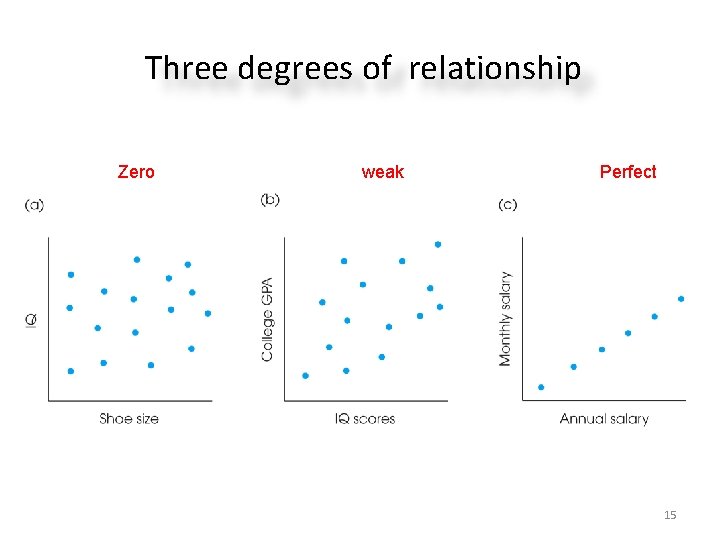 Three degrees of relationship

Zero

(a)

IQ

Shoe size

weak

(b)

College GPA

IQ scores

Perfect

(c)

Monthly salary

Annual salary

15